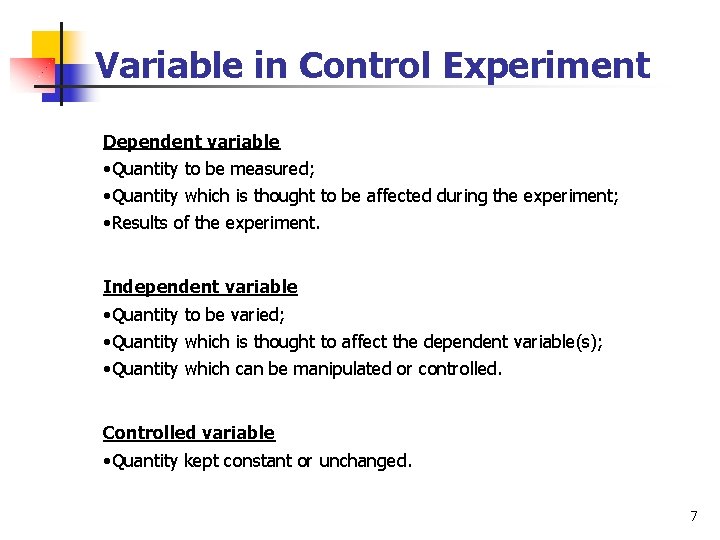 Variable in Control Experiment

Dependent variable
•Quantity to be measured;
•Quantity which is thought to be affected during the experiment;
•Results of the experiment.

Independent variable
•Quantity to be varied;
•Quantity which is thought to affect the dependent variable(s);
•Quantity which can be manipulated or controlled.

Controlled variable
•Quantity kept constant or unchanged.

7